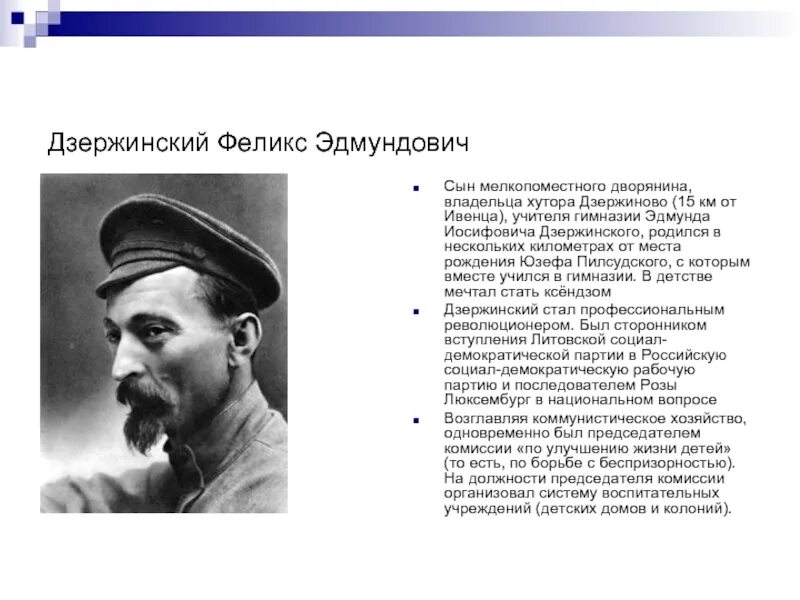 Дзержинский Феликс Эдмундович

Сын мелкопоместного дворянина, владельца хутора Дзержиново (15 км от Ивенца), учителя гимназии Эдмунда Иосифовича Дзержинского, родился в нескольких километрах от места рождения Юзефа Пилсудского, с которым вместе учился в гимназии. В детстве мечтал стать ксёндзом

Дзержинский стал профессиональным революционером. Был сторонником вступления Литовской социал-демократической партии в Российскую социал-демократическую рабочую партию и последователем Розы Люксембург в национальном вопросе

Возглавляя коммунистическое хозяйство, одновременно был председателем комиссии «по улучшению жизни детей» (то есть, по борьбе с беспризорностью). На должности председателя комиссии организовал систему воспитательных учреждений (детских домов и колоний).